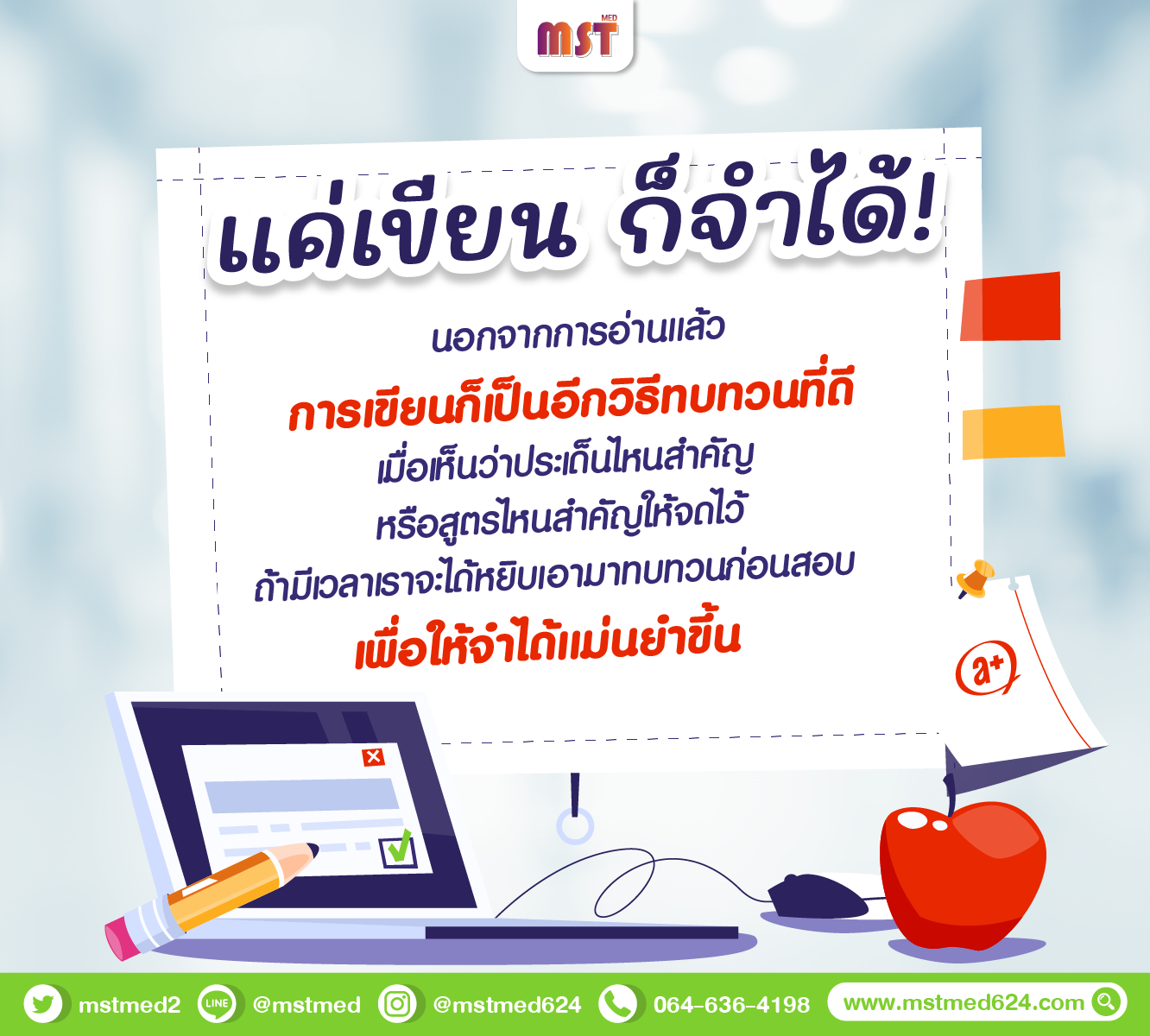 MST MED

แค่เขียน ก็จำได้!

นอกจากการอ่านแล้ว
การเขียนก็เป็นอีกวิธีทบทวนที่ดี
เมื่อเห็นว่าประเด็นไหนสำคัญ
หรือสูตรไหนสำคัญให้จดไว้
ถ้ามีเวลาเราจะได้หยิบเอามาทบทวนก่อนสอบ
เพื่อให้จำได้แม่นยำขึ้น

a+

mstmed2 LINE @mstmed @mstmed624 064-636-4198 www.mstmed624.com